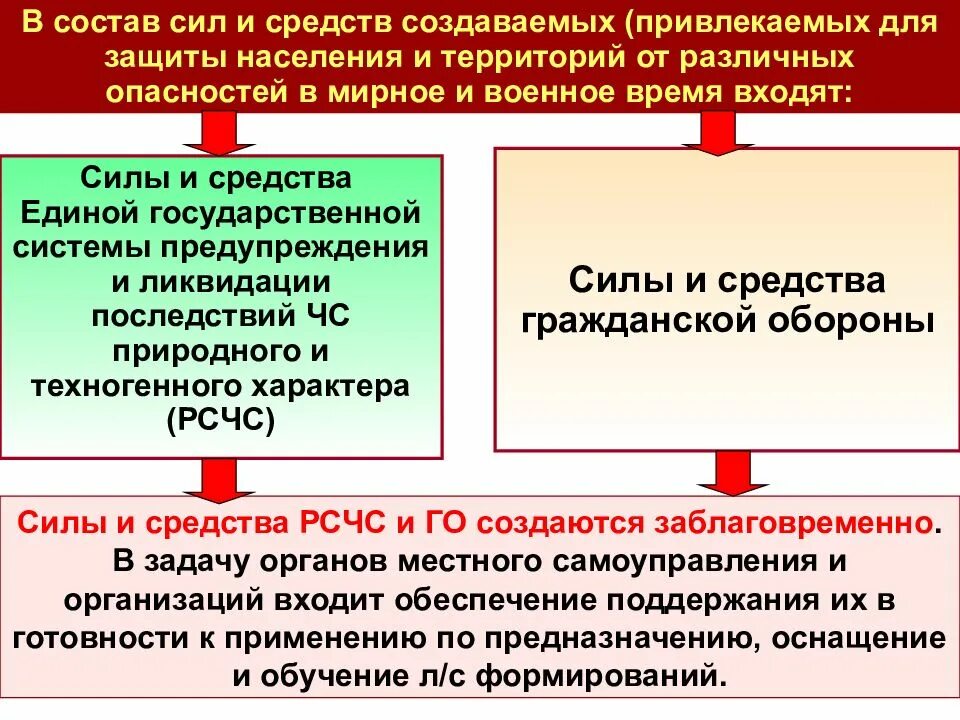 В состав сил и средств создаваемых (привлекаемых для защиты населения и территорий от различных опасностей в мирное и военное время входят:

Силы и средства Единой государственной системы предупреждения и ликвидации последствий ЧС природного и техногенного характера (РСЧС)

Силы и средства гражданской обороны

Силы и средства РСЧС и ГО создаются заблаговременно. В задачу органов местного самоуправления и организаций входит обеспечение поддержания их в готовности к применению по предназначению, оснащение и обучение л/с формирований.